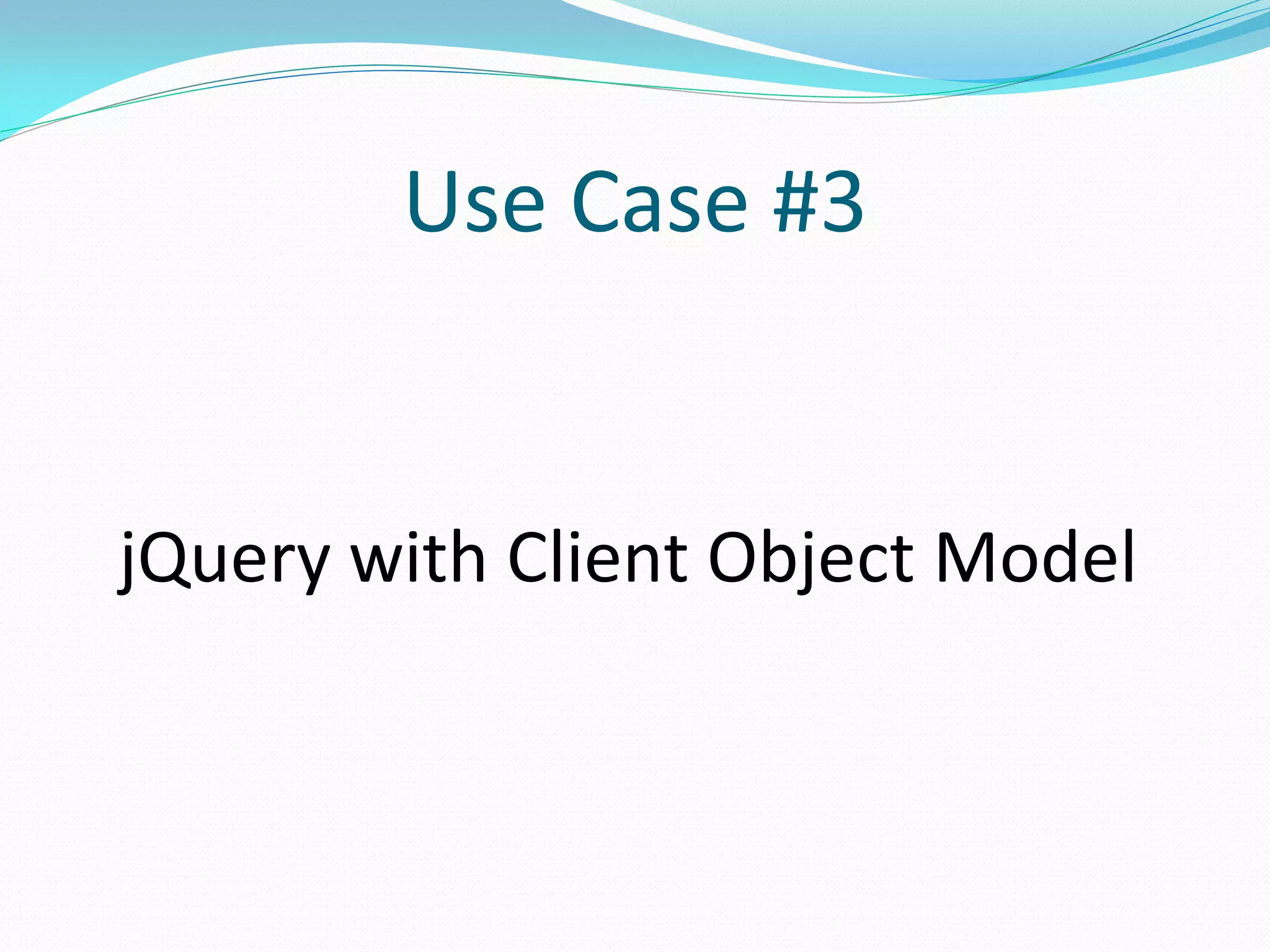 Use Case #3

jQuery with Client Object Model